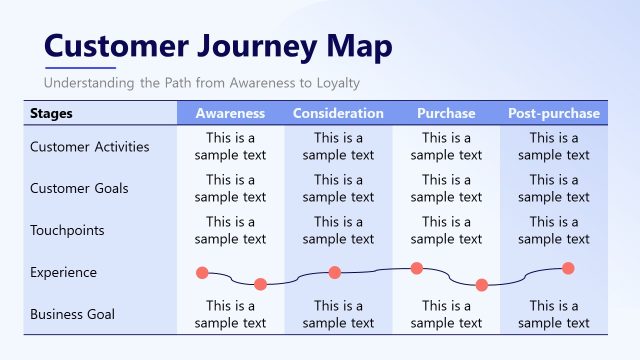 Customer Journey Map

Understanding the Path from Awareness to Loyalty

| Stages | Awareness | Consideration | Purchase | Post-purchase |
|---|---|---|---|---|
| Customer Activities | This is a sample text | This is a sample text | This is a sample text | This is a sample text |
| Customer Goals | This is a sample text | This is a sample text | This is a sample text | This is a sample text |
| Touchpoints | This is a sample text | This is a sample text | This is a sample text | This is a sample text |
| Experience | | | | |
| Business Goal | This is a sample text | This is a sample text | This is a sample text | This is a sample text |